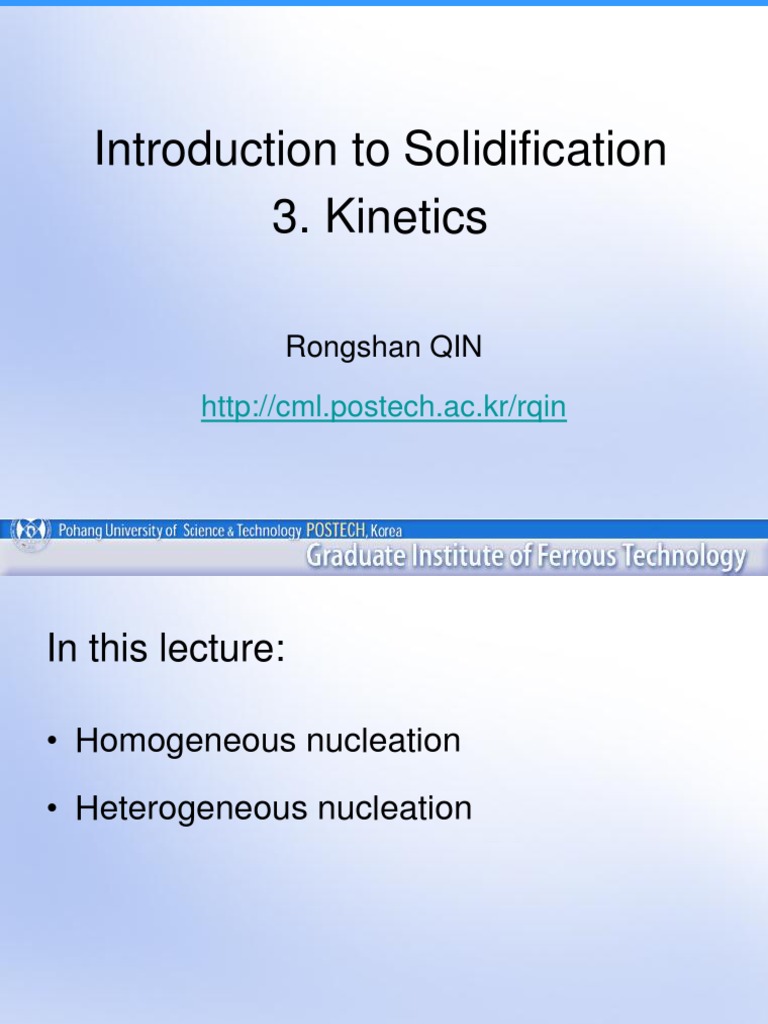 Introduction to Solidification
3. Kinetics

Rongshan QIN

http://cml.postech.ac.kr/rqin

Pohang University of Science & Technology POSTECH, Korea
Graduate Institute of Ferrous Technology

In this lecture:

• Homogeneous nucleation

• Heterogeneous nucleation